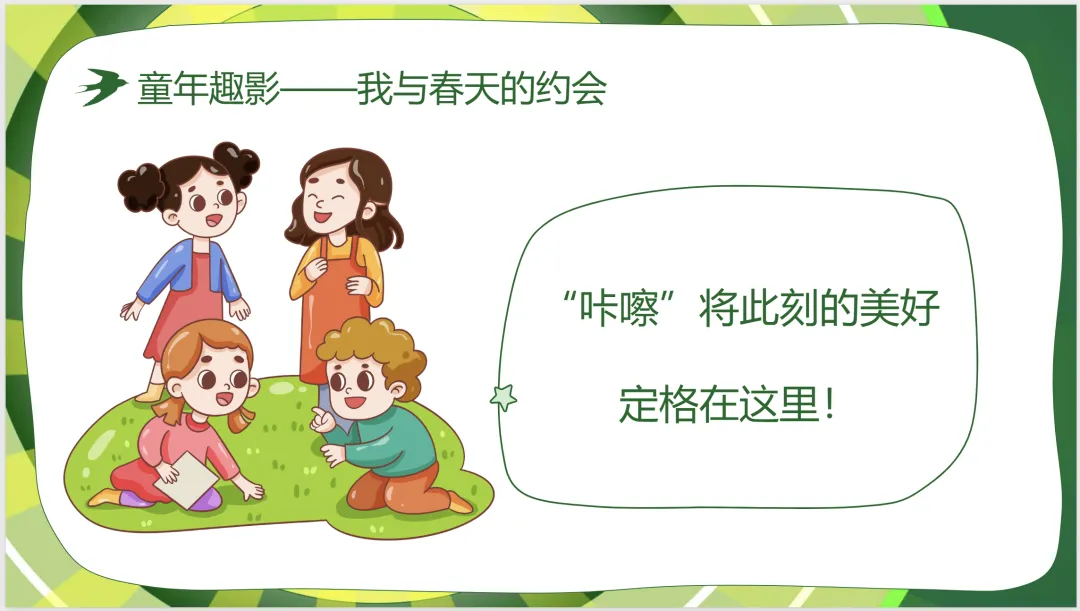 童年趣影——我与春天的约会

“咔嚓”将此刻的美好

定格在这里！